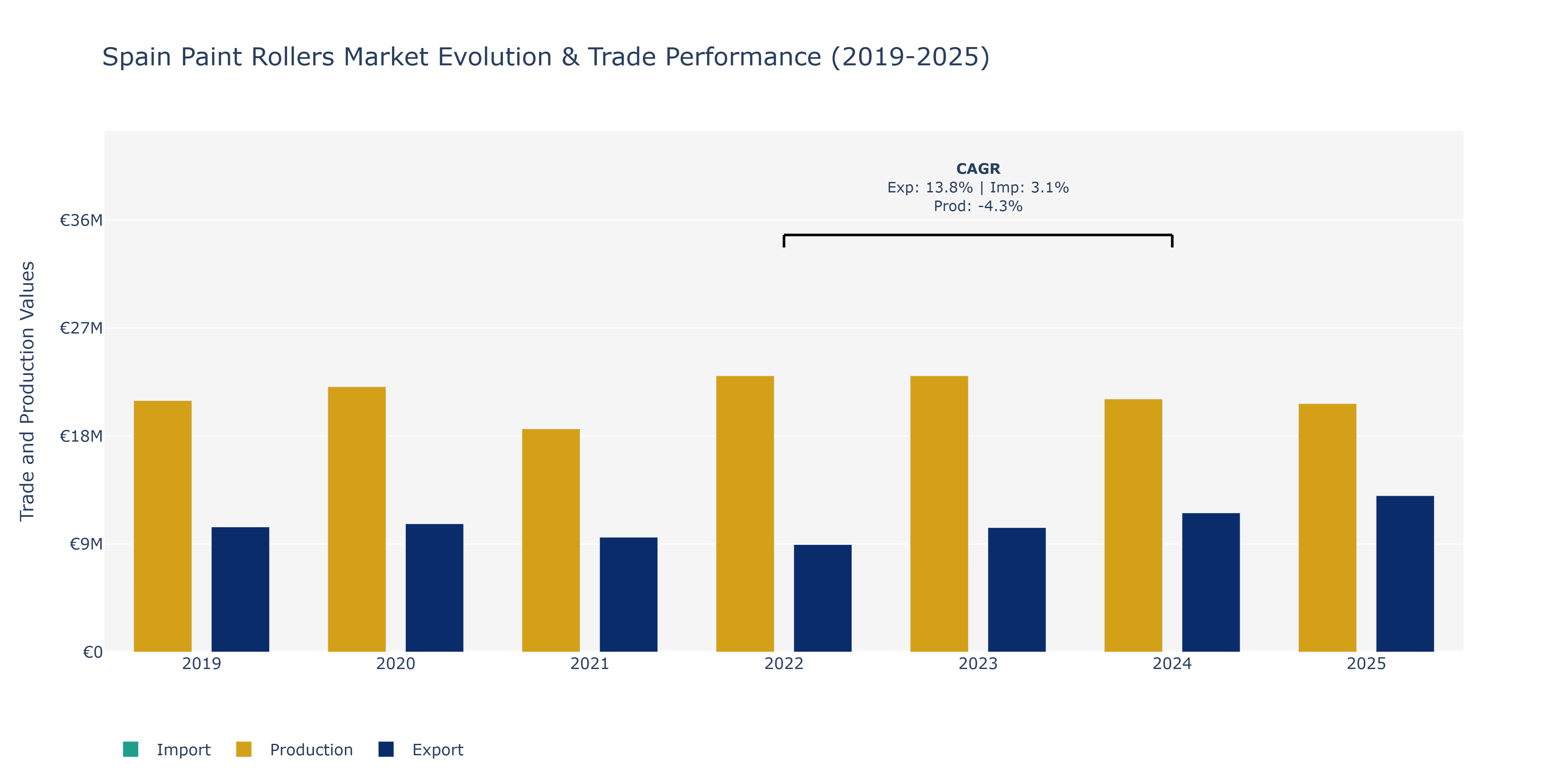 Spain Paint Rollers Market Evolution & Trade Performance (2019-2025)

CAGR
Exp: 13.8% | Imp: 3.1%
Prod: -4.3%

Trade and Production Values

€36M
€27M
€18M
€9M
€0

2019
2020
2021
2022
2023
2024
2025

Import
Production
Export